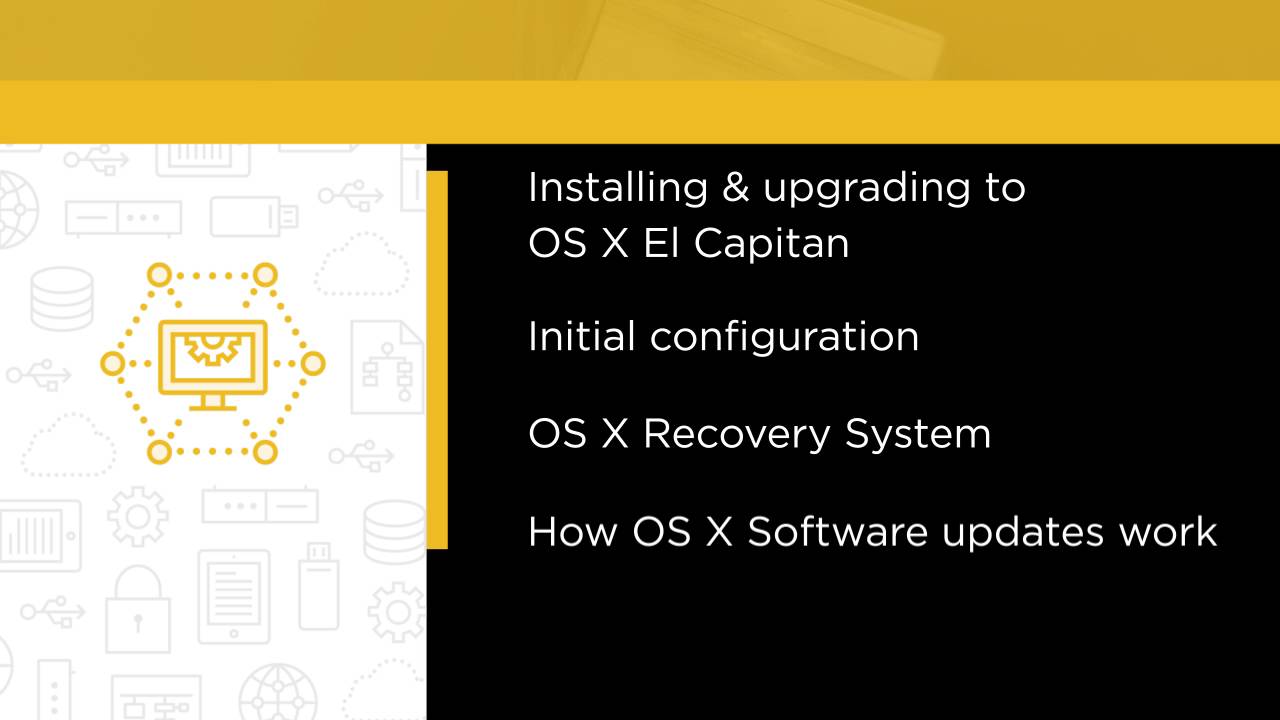 Installing & upgrading to OS X El Capitan

Initial configuration

OS X Recovery System

How OS X Software updates work